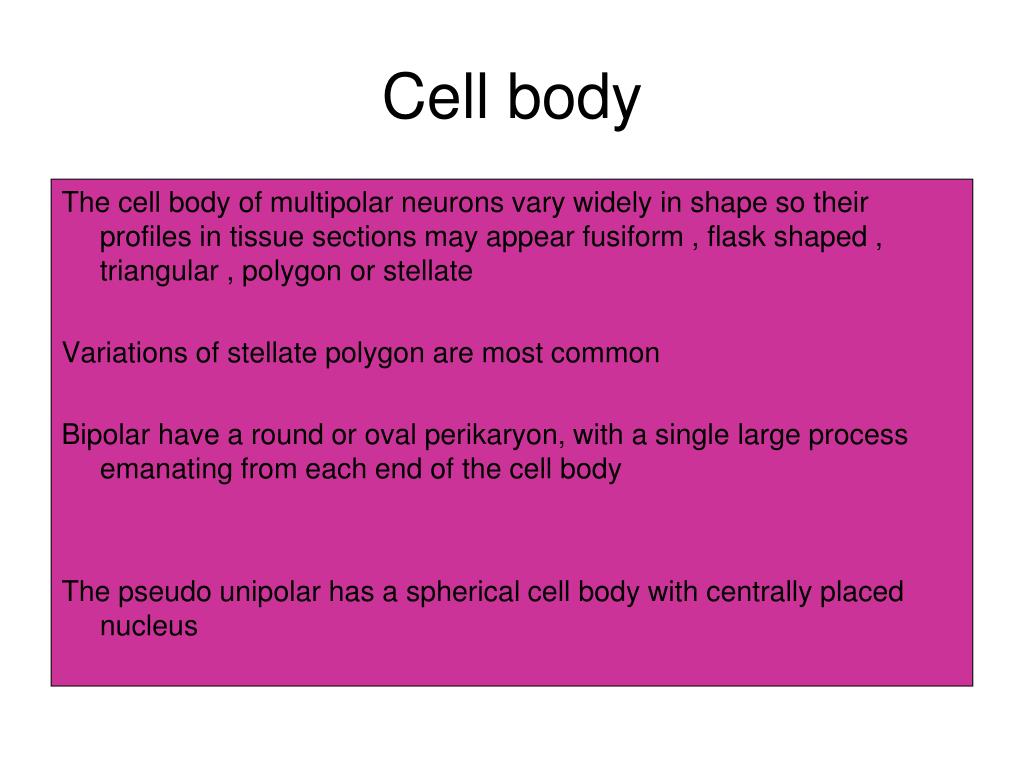 Cell body

The cell body of multipolar neurons vary widely in shape so their profiles in tissue sections may appear fusiform , flask shaped , triangular , polygon or stellate

Variations of stellate polygon are most common

Bipolar have a round or oval perikaryon, with a single large process emanating from each end of the cell body

The pseudo unipolar has a spherical cell body with centrally placed nucleus